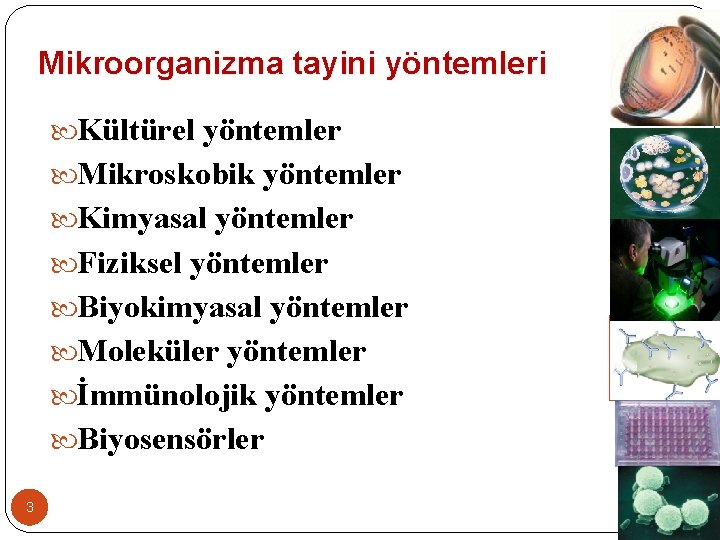 Mikroorganizma tayini yöntemleri

Kültürel yöntemler
Mikroskobik yöntemler
Kimyasal yöntemler
Fiziksel yöntemler
Biyokimyasal yöntemler
Moleküler yöntemler
İmmünolojik yöntemler
Biyosensörler

3